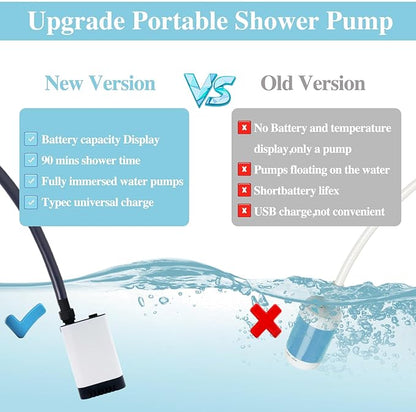 Upgrade Portable Shower Pump

New Version

VS

Old Version

Battery capacity Display
90 mins shower time
Fully immersed water pumps
Typec universal charge

No Battery and temperature display,only a pump
Pumps floating on the water
Shortbattery lifex
USB charge,not convenient